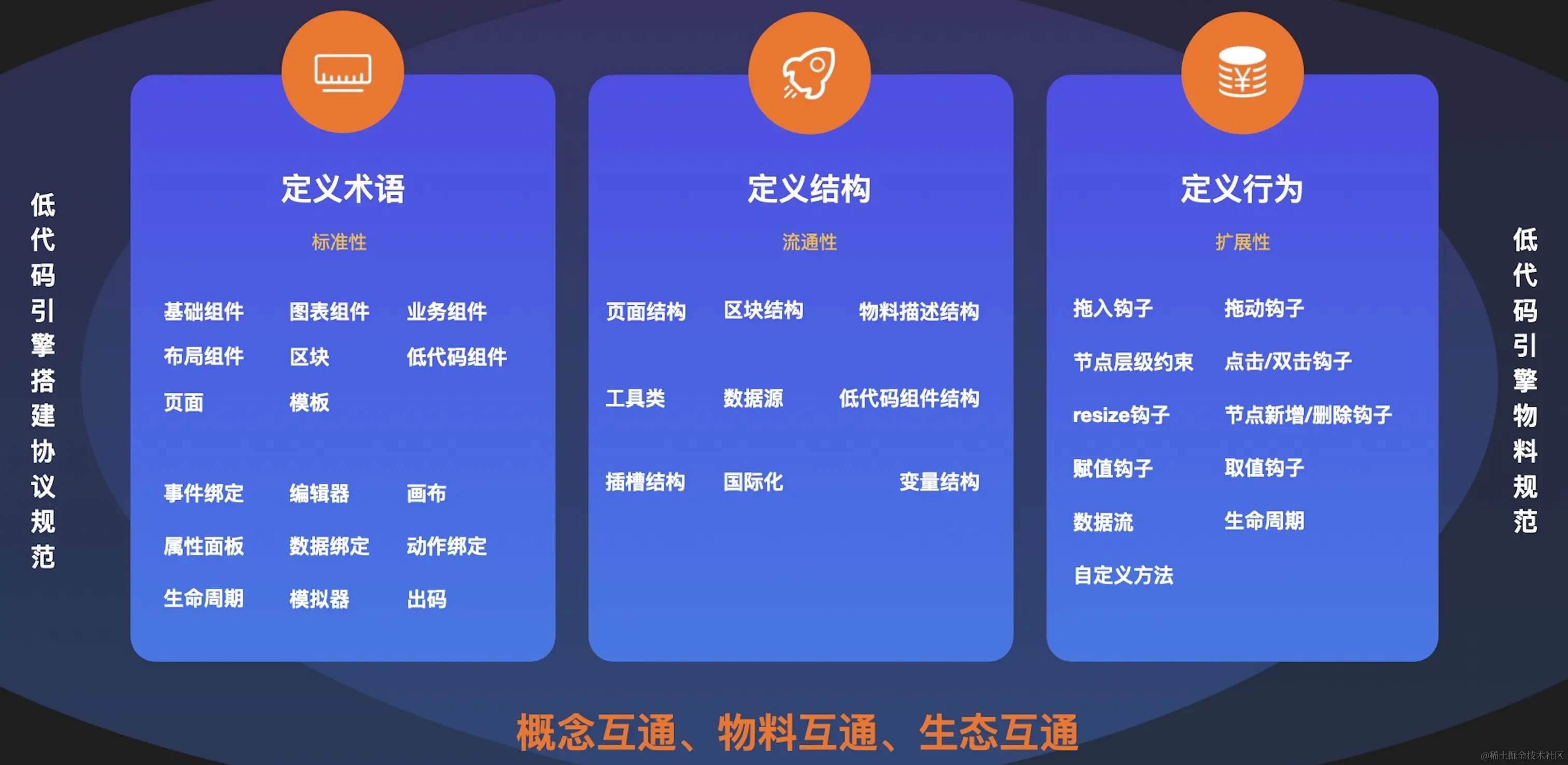 低代码引擎搭建协议规范

定义术语

标准性

基础组件 图表组件 业务组件
布局组件 区块 低代码组件
页面 模板

事件绑定 编辑器 画布
属性面板 数据绑定 动作绑定
生命周期 模拟器 出码

定义结构

流通性

页面结构 区块结构 物料描述结构

工具类 数据源 低代码组件结构

插槽结构 国际化 变量结构

定义行为

扩展性

拖入钩子 拖动钩子
节点层级约束 点击/双击钩子
resize钩子 节点新增/删除钩子
赋值钩子 取值钩子
数据流 生命周期
自定义方法

低代码引擎物料规范

概念互通、物料互通、生态互通

@稀土掘金技术社区